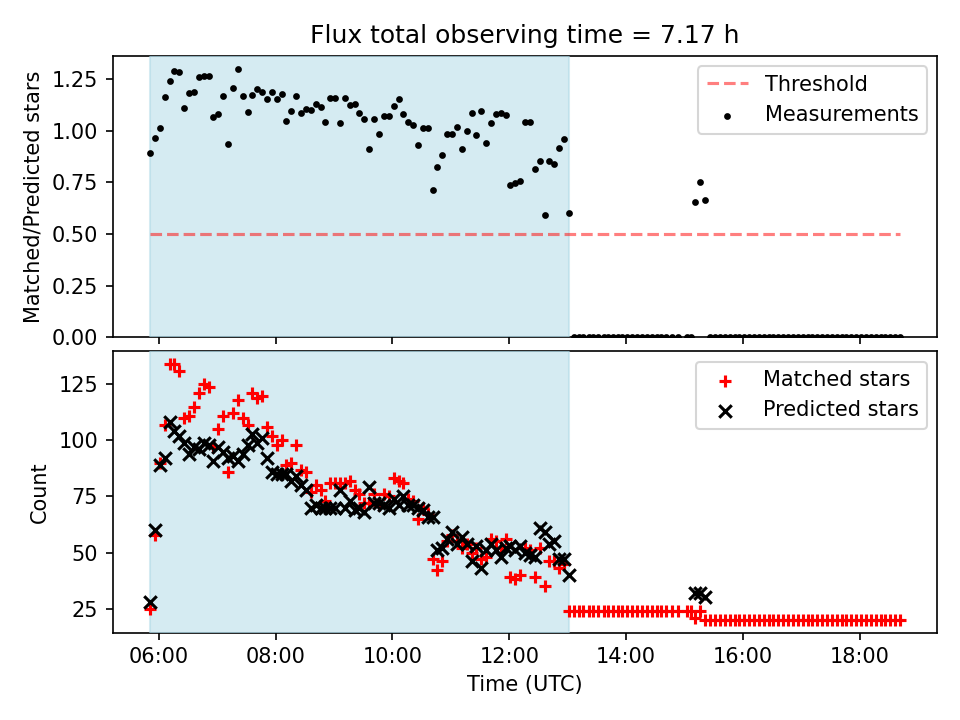 Flux total observing time = 7.17 h

Matched/Predicted stars

1.25
1.00
0.75
0.50
0.25
0.00

Threshold
Measurements

Count

125
100
75
50
25

Matched stars
Predicted stars

06:00 08:00 10:00 12:00 14:00 16:00 18:00

Time (UTC)